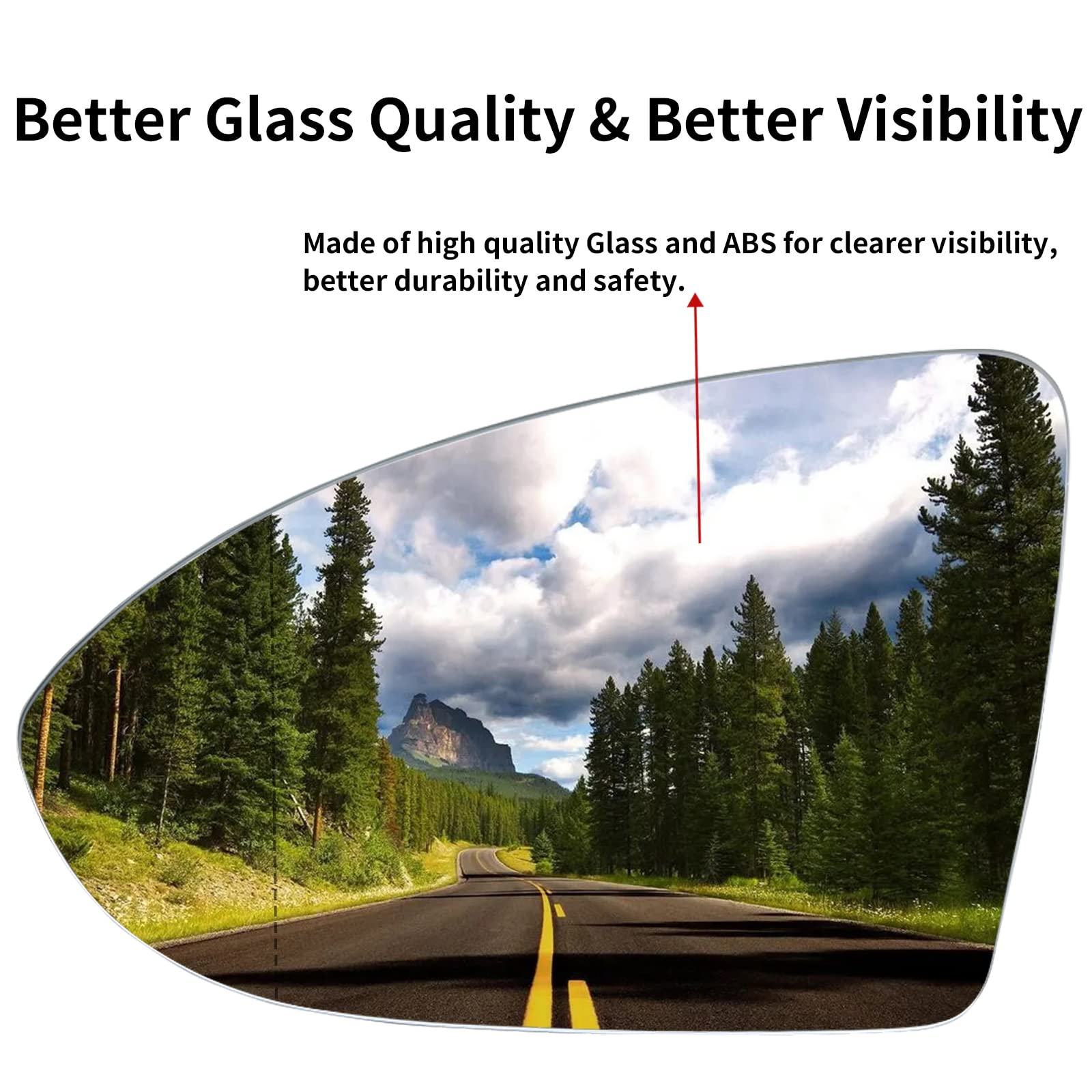 Better Glass Quality & Better Visibility

Made of high quality Glass and ABS for clearer visibility, better durability and safety.